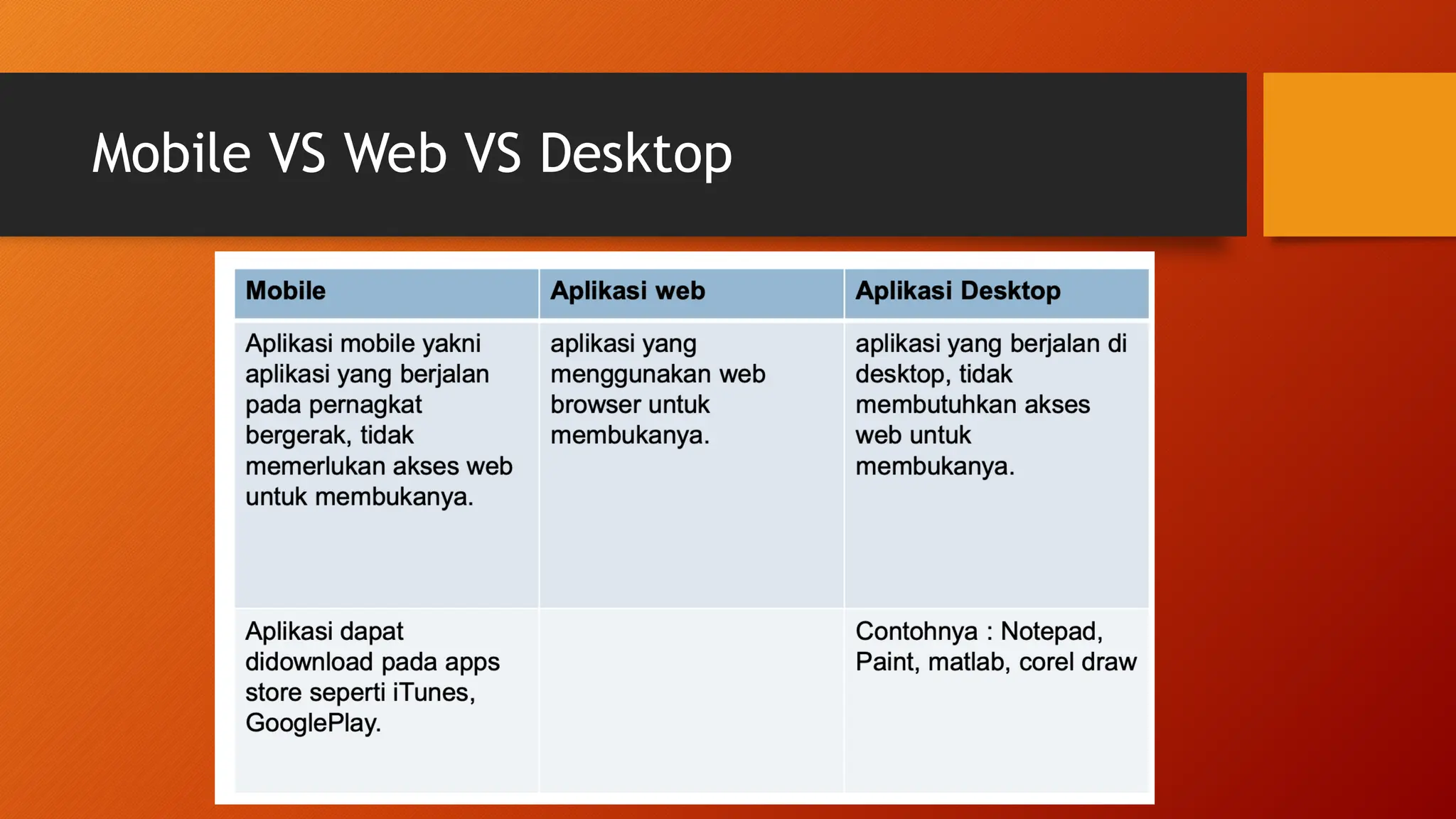 Mobile VS Web VS Desktop

| Mobile | Aplikasi web | Aplikasi Desktop |
|---|---|---|
| Aplikasi mobile yakni aplikasi yang berjalan pada pernagkat bergerak, tidak memerlukan akses web untuk membukanya. | aplikasi yang menggunakan web browser untuk membukanya. | aplikasi yang berjalan di desktop, tidak membutuhkan akses web untuk membukanya. |
| Aplikasi dapat didownload pada apps store seperti iTunes, GooglePlay. | | Contohnya : Notepad, Paint, matlab, corel draw |